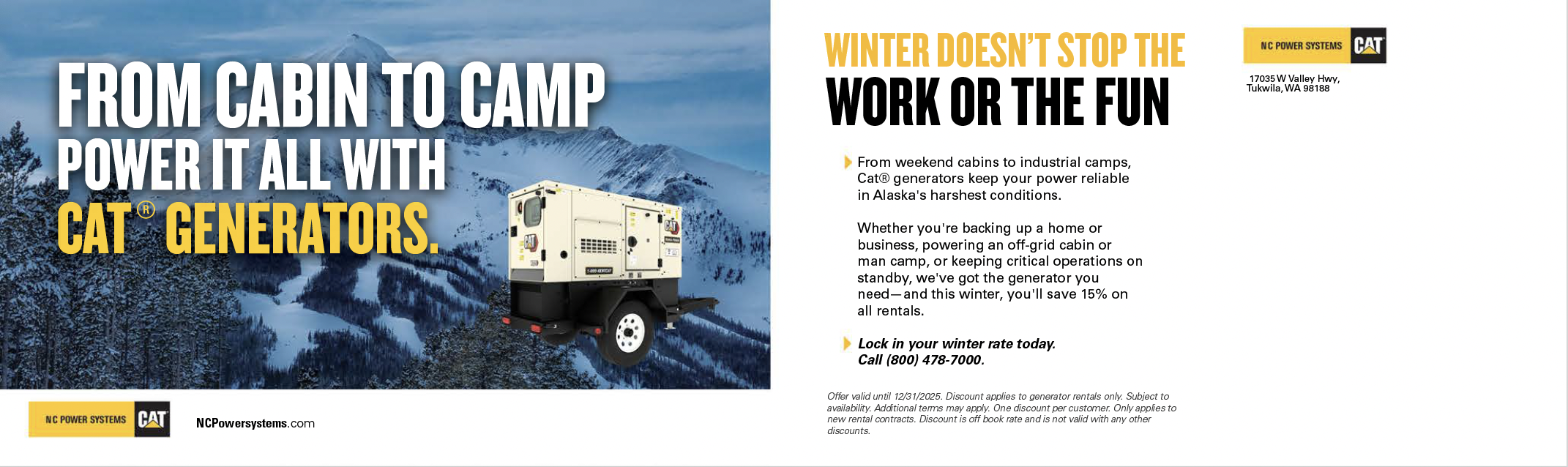 FROM CABIN TO CAMP POWER IT ALL WITH CAT® GENERATORS.

CAT

CAT

1-800-RENTCAT

NC POWER SYSTEMS CAT

NCPowersystems.com

WINTER DOESN'T STOP THE WORK OR THE FUN

From weekend cabins to industrial camps, Cat® generators keep your power reliable in Alaska's harshest conditions.

Whether you're backing up a home or business, powering an off-grid cabin or man camp, or keeping critical operations on standby, we've got the generator you need—and this winter, you'll save 15% on all rentals.

Lock in your winter rate today. Call (800) 478-7000.

Offer valid until 12/31/2025. Discount applies to generator rentals only. Subject to availability. Additional terms may apply. One discount per customer. Only applies to new rental contracts. Discount is off book rate and is not valid with any other discounts.

NC POWER SYSTEMS CAT

17035 W Valley Hwy, Tukwila, WA 98188